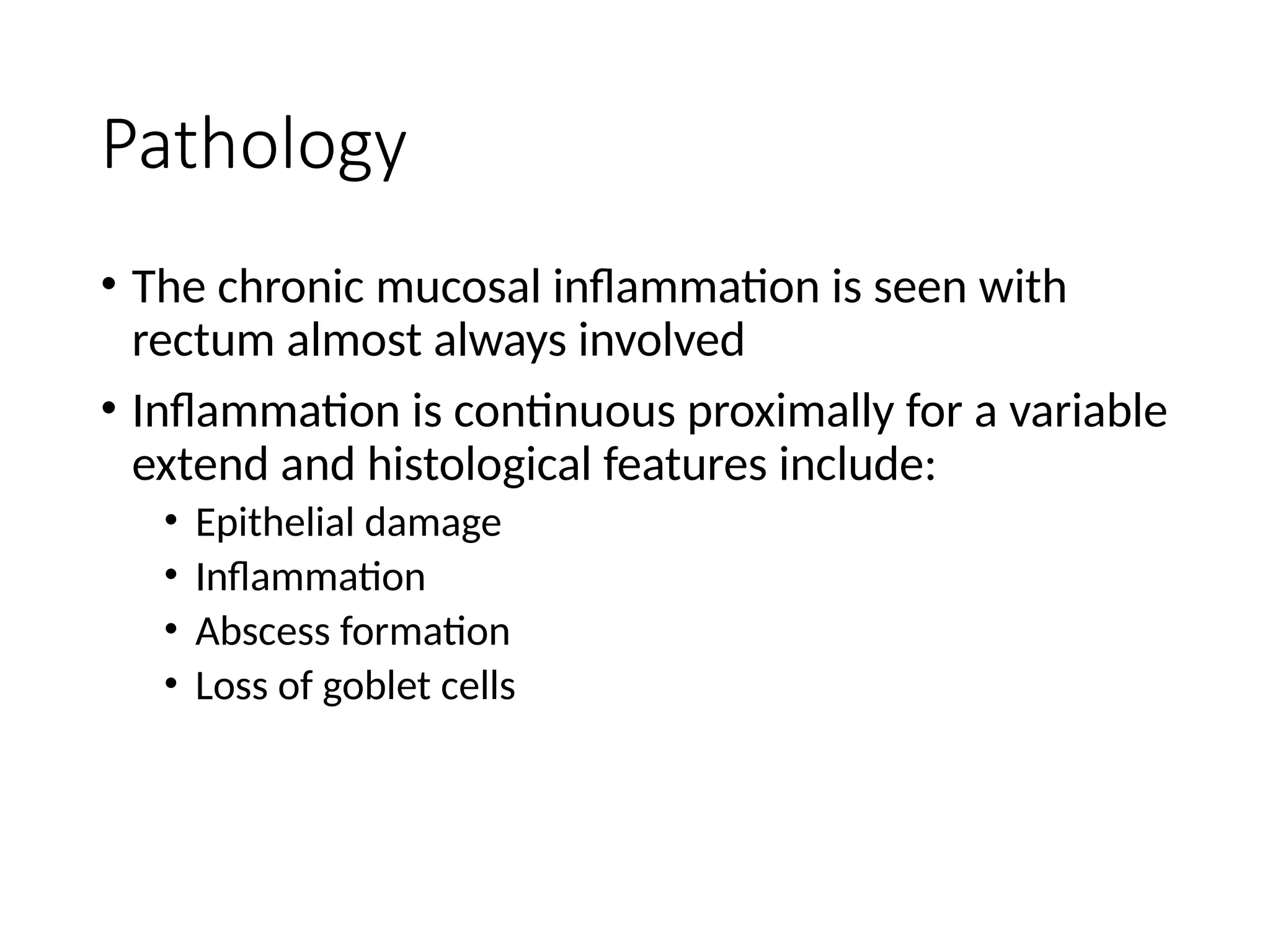 Pathology

• The chronic mucosal inflammation is seen with rectum almost always involved
• Inflammation is continuous proximally for a variable extend and histological features include:
  • Epithelial damage
  • Inflammation
  • Abscess formation
  • Loss of goblet cells